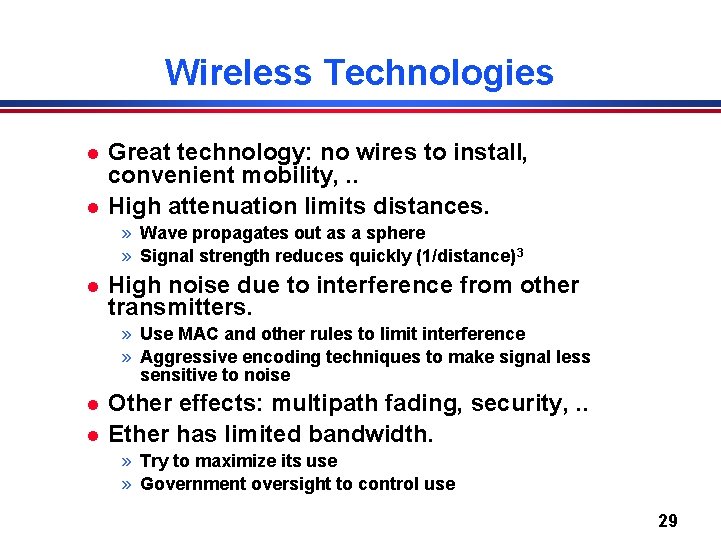 Wireless Technologies

• Great technology: no wires to install, convenient mobility, ..
• High attenuation limits distances.
» Wave propagates out as a sphere
» Signal strength reduces quickly $(1/distance)^3$
• High noise due to interference from other transmitters.
» Use MAC and other rules to limit interference
» Aggressive encoding techniques to make signal less sensitive to noise
• Other effects: multipath fading, security, ..
• Ether has limited bandwidth.
» Try to maximize its use
» Government oversight to control use

29